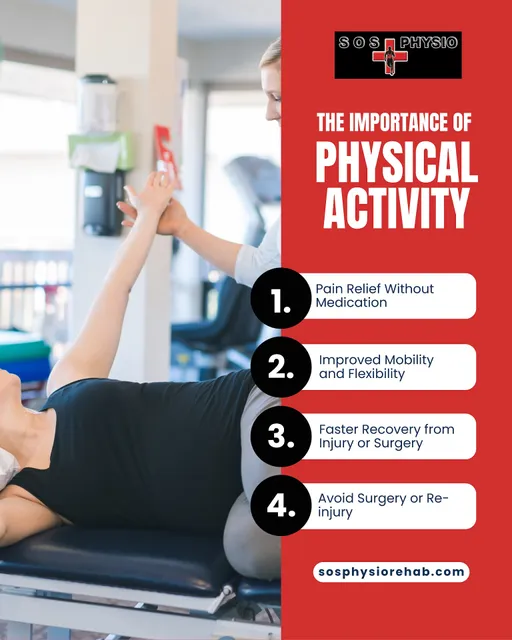 SOS PHYSIO

THE IMPORTANCE OF
PHYSICAL ACTIVITY

1. Pain Relief Without Medication

2. Improved Mobility and Flexibility

3. Faster Recovery from Injury or Surgery

4. Avoid Surgery or Re-injury

sosphysiorehab.com